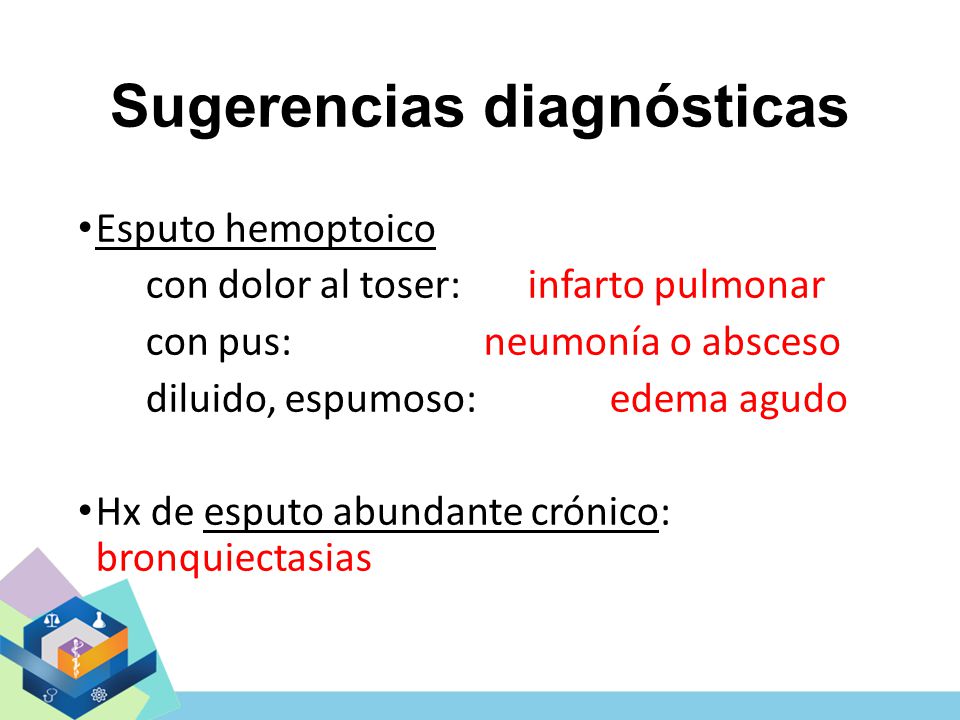 Sugerencias diagnósticas

• Esputo hemoptoico
con dolor al toser: infarto pulmonar
con pus: neumonía o absceso
diluido, espumoso: edema agudo

• Hx de esputo abundante crónico: bronquiectasias